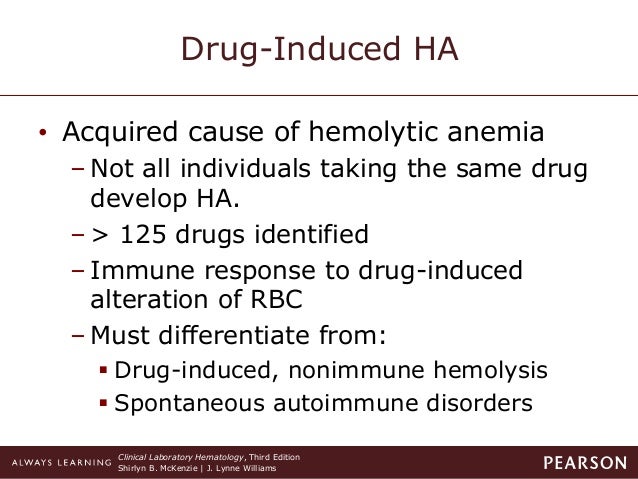 Drug-Induced HA

• Acquired cause of hemolytic anemia
– Not all individuals taking the same drug develop HA.
– > 125 drugs identified
– Immune response to drug-induced alteration of RBC
– Must differentiate from:
▪ Drug-induced, nonimmune hemolysis
▪ Spontaneous autoimmune disorders

ALWAYS LEARNING
Clinical Laboratory Hematology, Third Edition
Shirlyn B. McKenzie | J. Lynne Williams
PEARSON